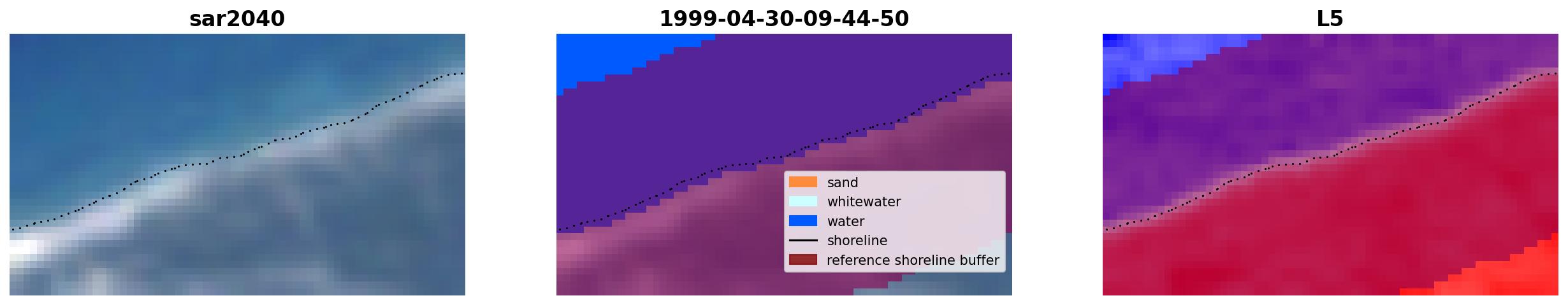 sar2040

1999-04-30-09-44-50

sand
whitewater
water
shoreline
reference shoreline buffer

L5